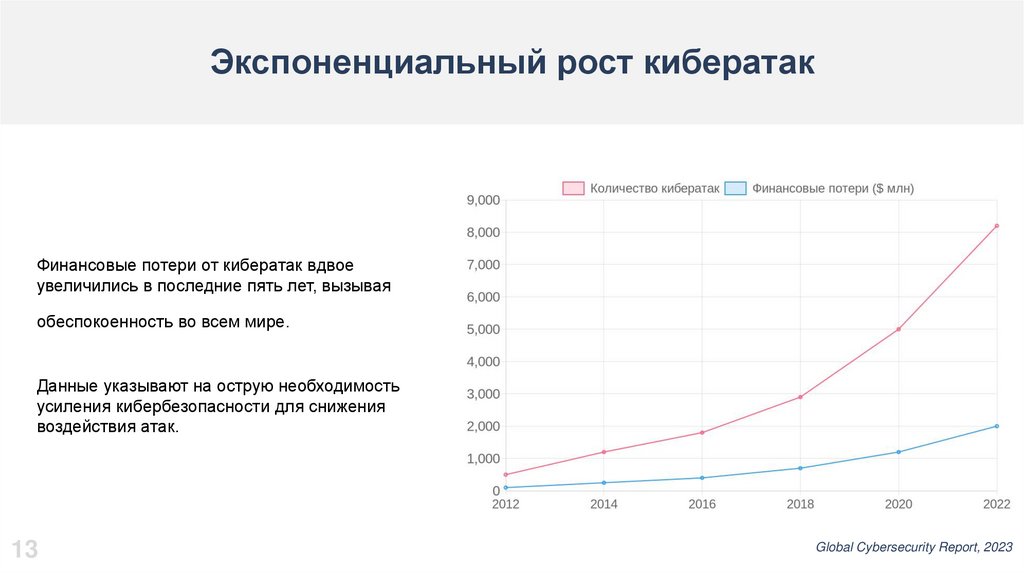 Экспоненциальный рост кибератак

Финансовые потери от кибератак вдвое увеличились в последние пять лет, вызывая

обеспокоенность во всем мире.

Данные указывают на острую необходимость усиления кибербезопасности для снижения воздействия атак.

Количество кибератак
Финансовые потери ($ млн)

9,000
8,000
7,000
6,000
5,000
4,000
3,000
2,000
1,000
0

2012
2014
2016
2018
2020
2022

13

Global Cybersecurity Report, 2023